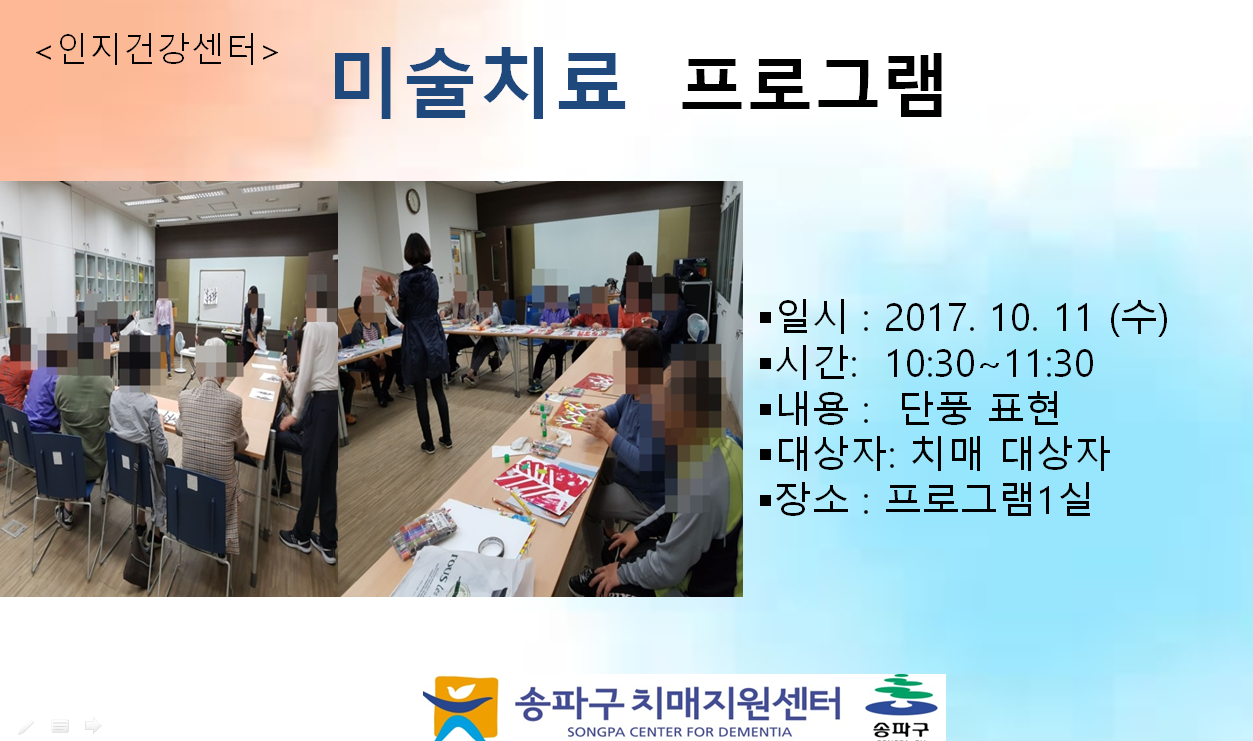 <인지건강센터>

미술치료 프로그램

▪일시 : 2017. 10. 11 (수)
▪시간: 10:30~11:30
▪내용 : 단풍 표현
▪대상자: 치매 대상자
▪장소 : 프로그램1실

송파구 치매지원센터
SONGPA CENTER FOR DEMENTIA
송파구